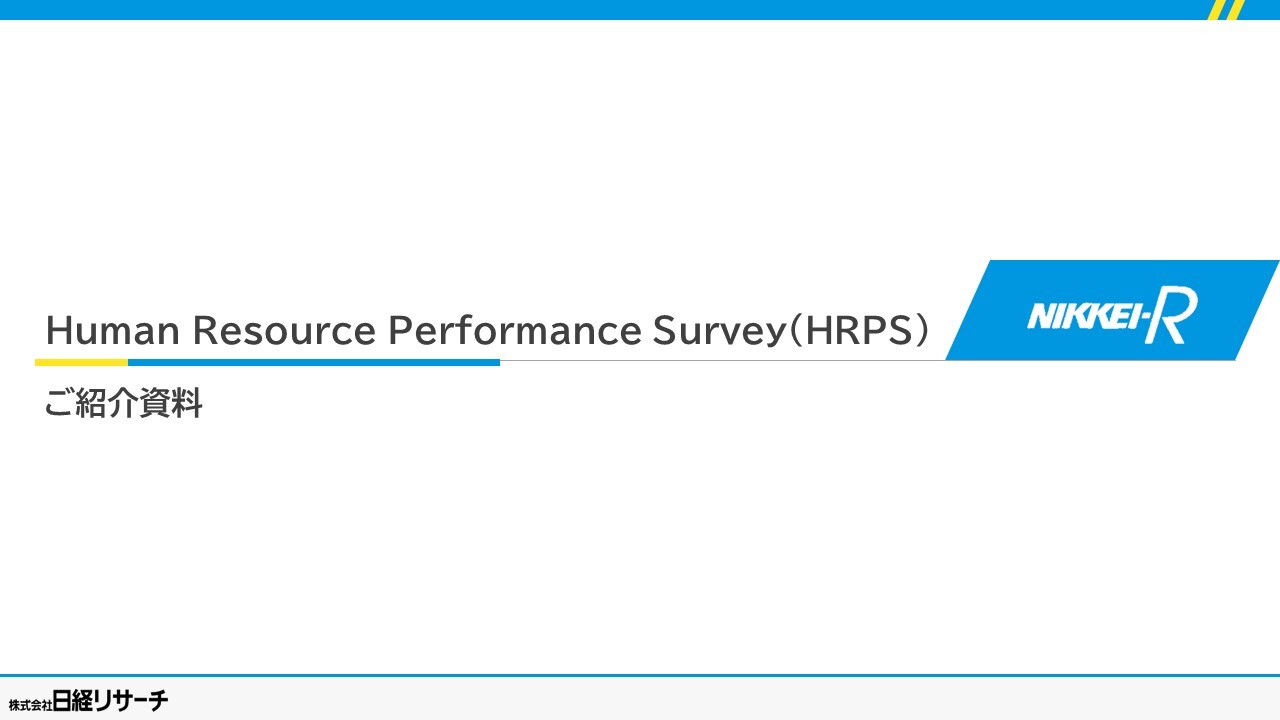 Human Resource Performance Survey（HRPS）

NIKKEI-R

ご紹介資料

株式会社日経リサーチ